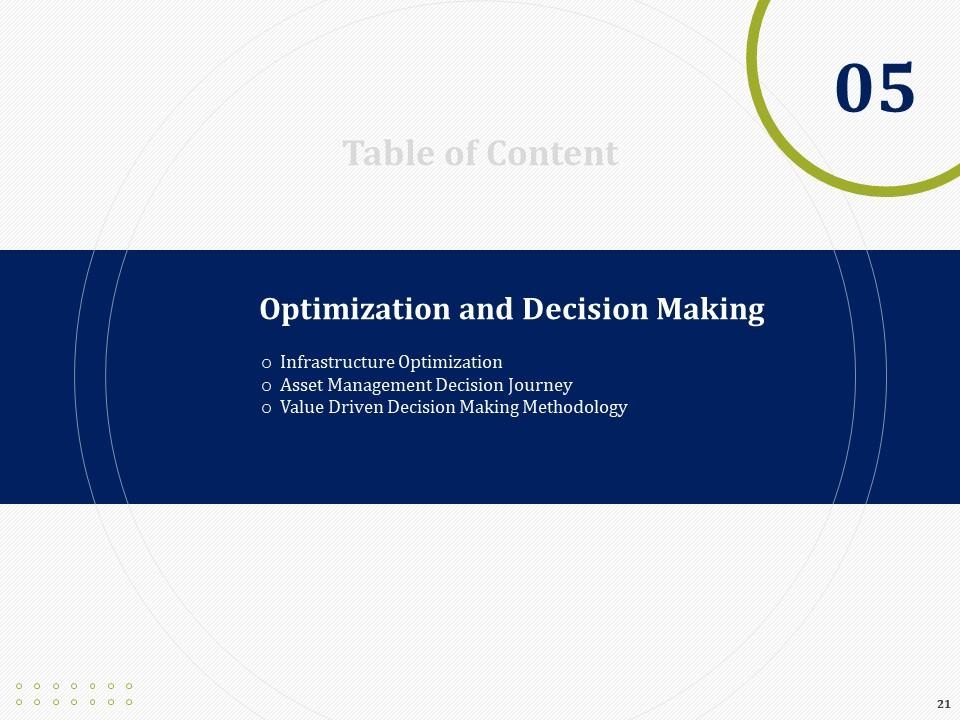 05

Table of Content

Optimization and Decision Making

o Infrastructure Optimization
o Asset Management Decision Journey
o Value Driven Decision Making Methodology

21